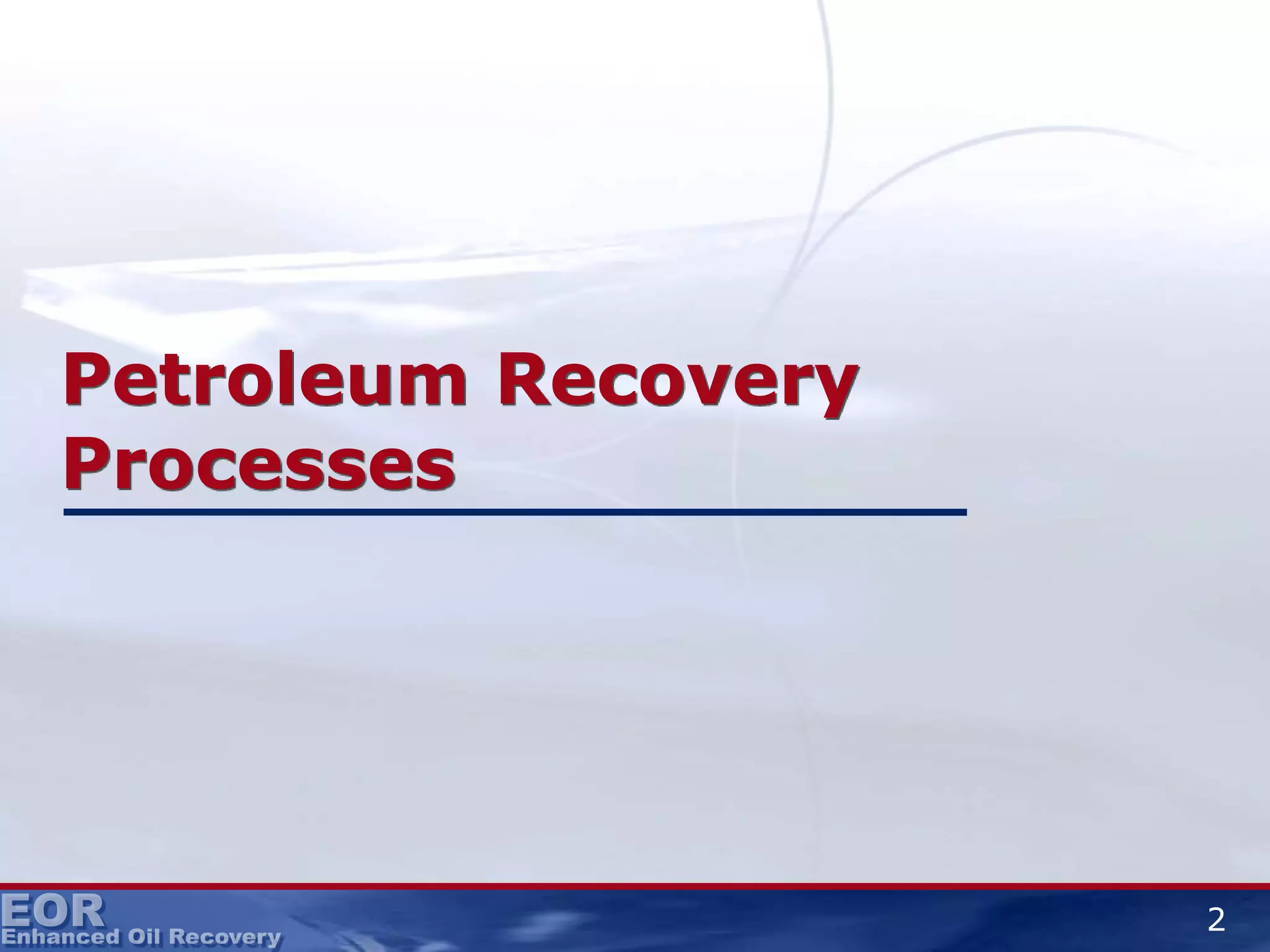 Petroleum Recovery Processes

EOR
Enhanced Oil Recovery

2